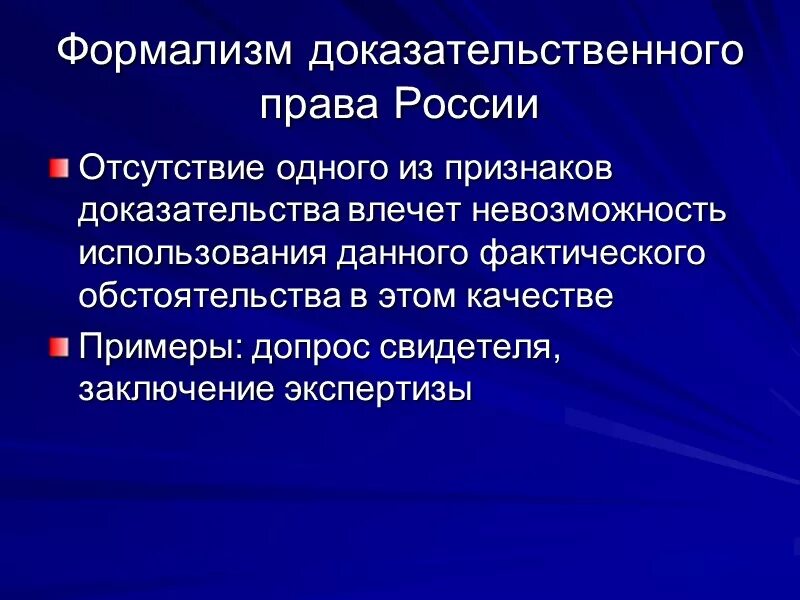 Формализм доказательственного права России

Отсутствие одного из признаков доказательства влечет невозможность использования данного фактического обстоятельства в этом качестве

Примеры: допрос свидетеля, заключение экспертизы